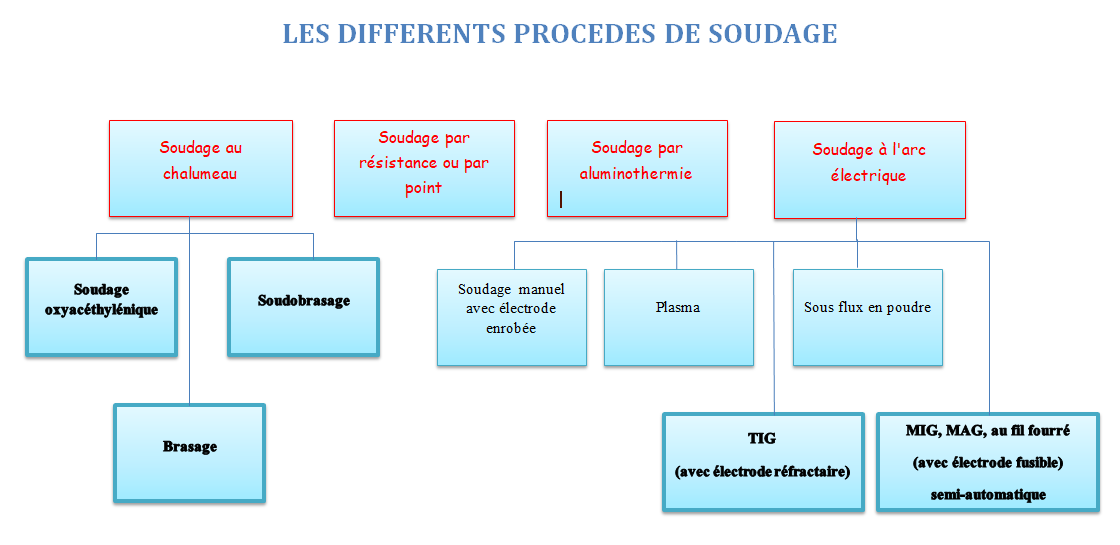 LES DIFFERENTS PROCEDES DE SOUDAGE

Soudage au chalumeau

Soudage par résistance ou par point

Soudage par aluminothermie

Soudage à l'arc électrique

Soudage oxyacéthylénique

Soudobrasage

Brasage

Soudage manuel avec électrode enrobée

Plasma

Sous flux en poudre

TIG

(avec électrode réfractaire)

MIG, MAG, au fil fourré

(avec électrode fusible)

semi-automatique